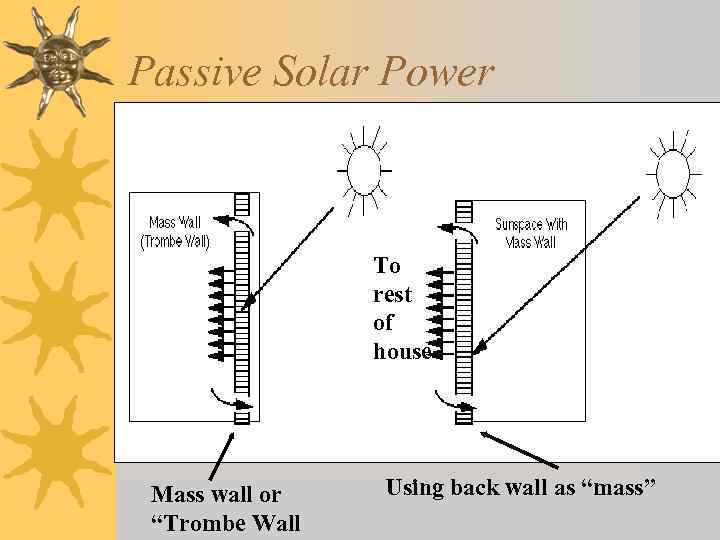 Passive Solar Power

Mass Wall
(Trombe Wall)

Sunspace With
Mass Wall

To
rest
of
house

Mass wall or
“Trombe Wall

Using back wall as “mass”